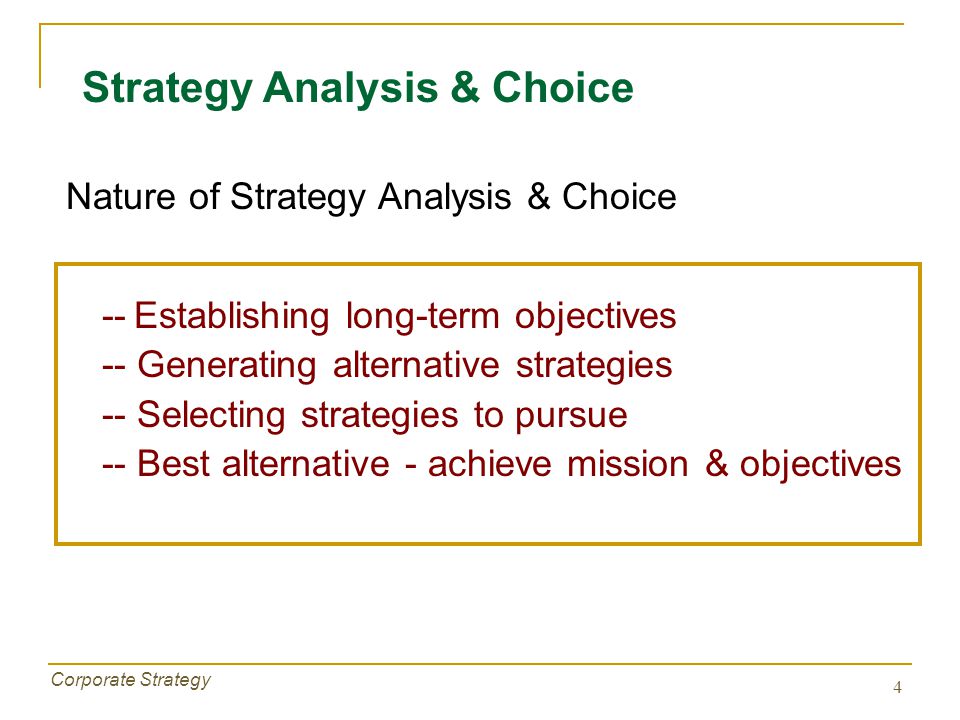 Strategy Analysis & Choice

Nature of Strategy Analysis & Choice

-- Establishing long-term objectives
-- Generating alternative strategies
-- Selecting strategies to pursue
-- Best alternative - achieve mission & objectives

Corporate Strategy

4